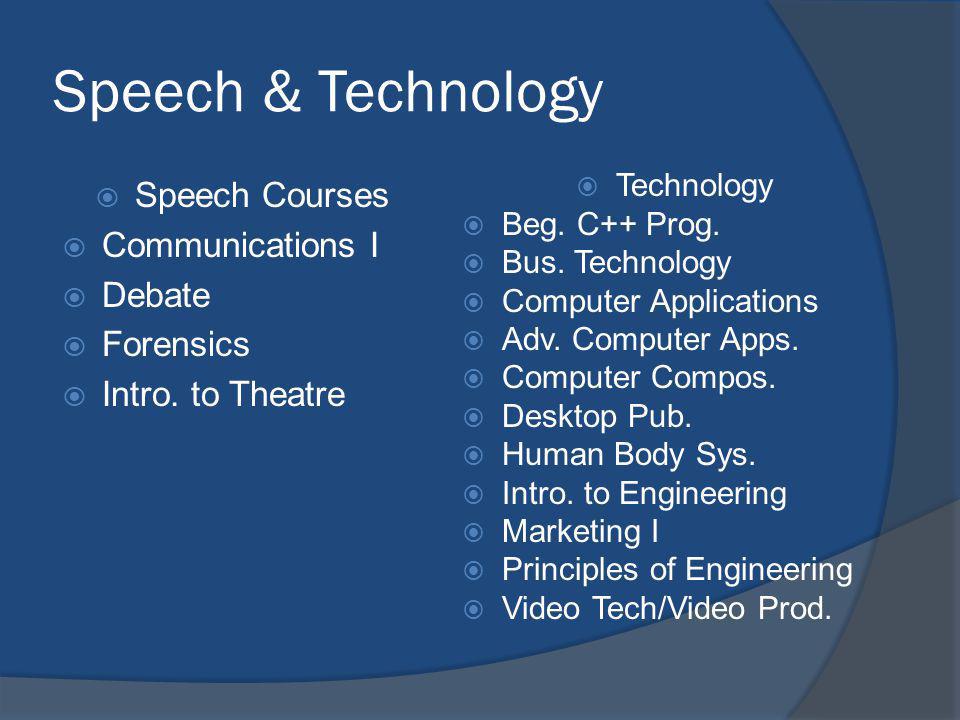 Speech & Technology

Speech Courses
Communications I
Debate
Forensics
Intro. to Theatre

Technology
Beg. C++ Prog.
Bus. Technology
Computer Applications
Adv. Computer Apps.
Computer Compos.
Desktop Pub.
Human Body Sys.
Intro. to Engineering
Marketing I
Principles of Engineering
Video Tech/Video Prod.